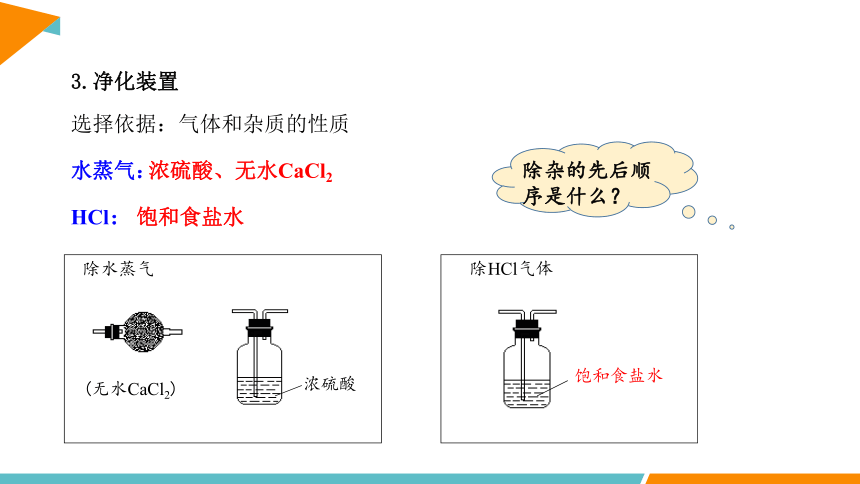 3. 净化装置

选择依据：气体和杂质的性质

水蒸气: 浓硫酸、无水$CaCl_2$

HCl: 饱和食盐水

除杂的先后顺序是什么？

除水蒸气

（无水$CaCl_2$）

浓硫酸

除HCl气体

饱和食盐水